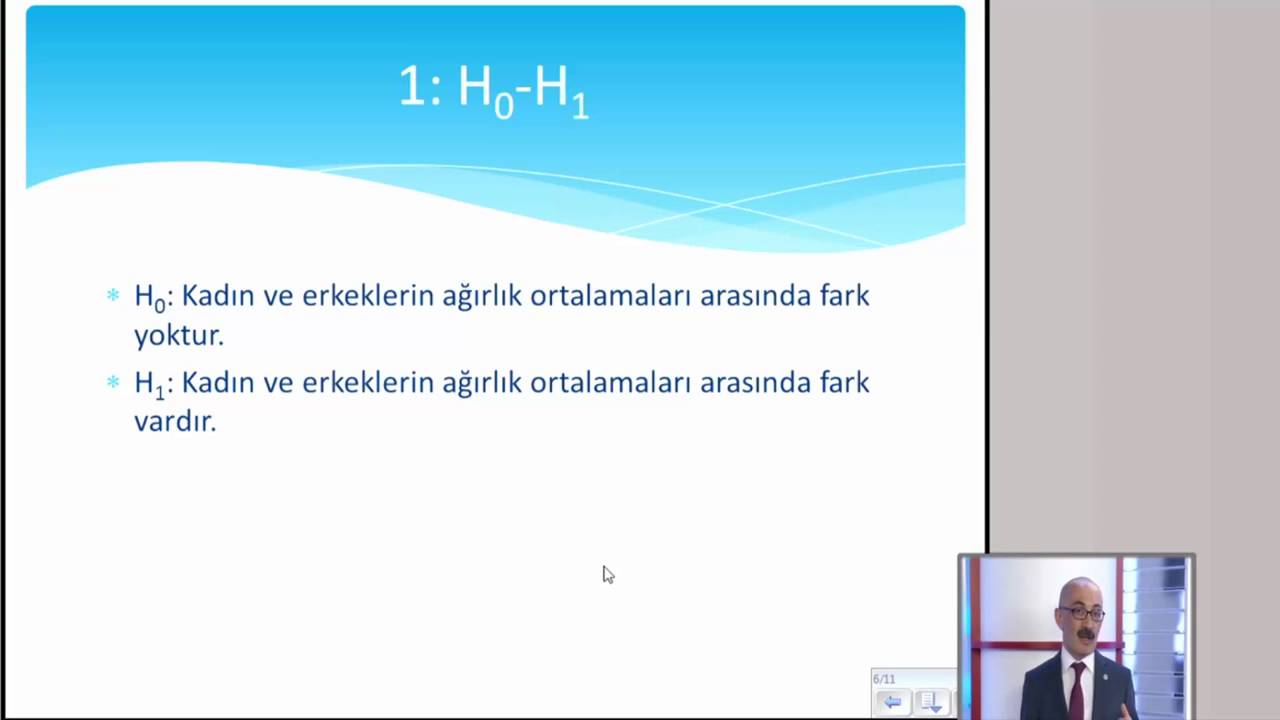 1: $H_0$-$H_1$

* $H_0$: Kadın ve erkeklerin ağırlık ortalamaları arasında fark yoktur.
* $H_1$: Kadın ve erkeklerin ağırlık ortalamaları arasında fark vardır.

6/11